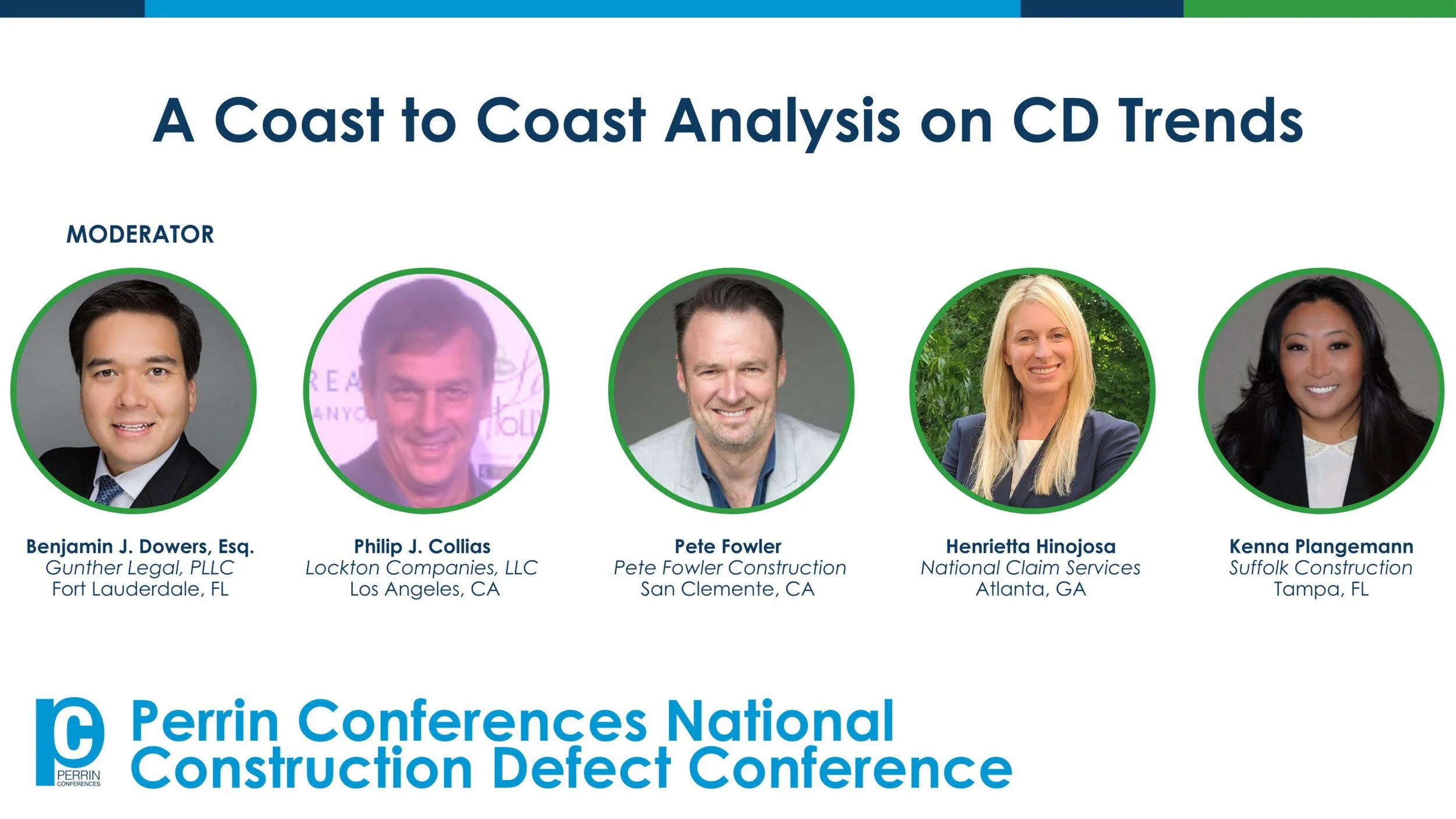 A Coast to Coast Analysis on CD Trends

MODERATOR

Benjamin J. Dowers, Esq.
Gunther Legal, PLLC
Fort Lauderdale, FL

Philip J. Collias
Lockton Companies, LLC
Los Angeles, CA

Pete Fowler
Pete Fowler Construction
San Clemente, CA

Henrietta Hinojosa
National Claim Services
Atlanta, GA

Kenna Plangemann
Suffolk Construction
Tampa, FL

PC PERRIN CONFERENCES

Perrin Conferences National Construction Defect Conference